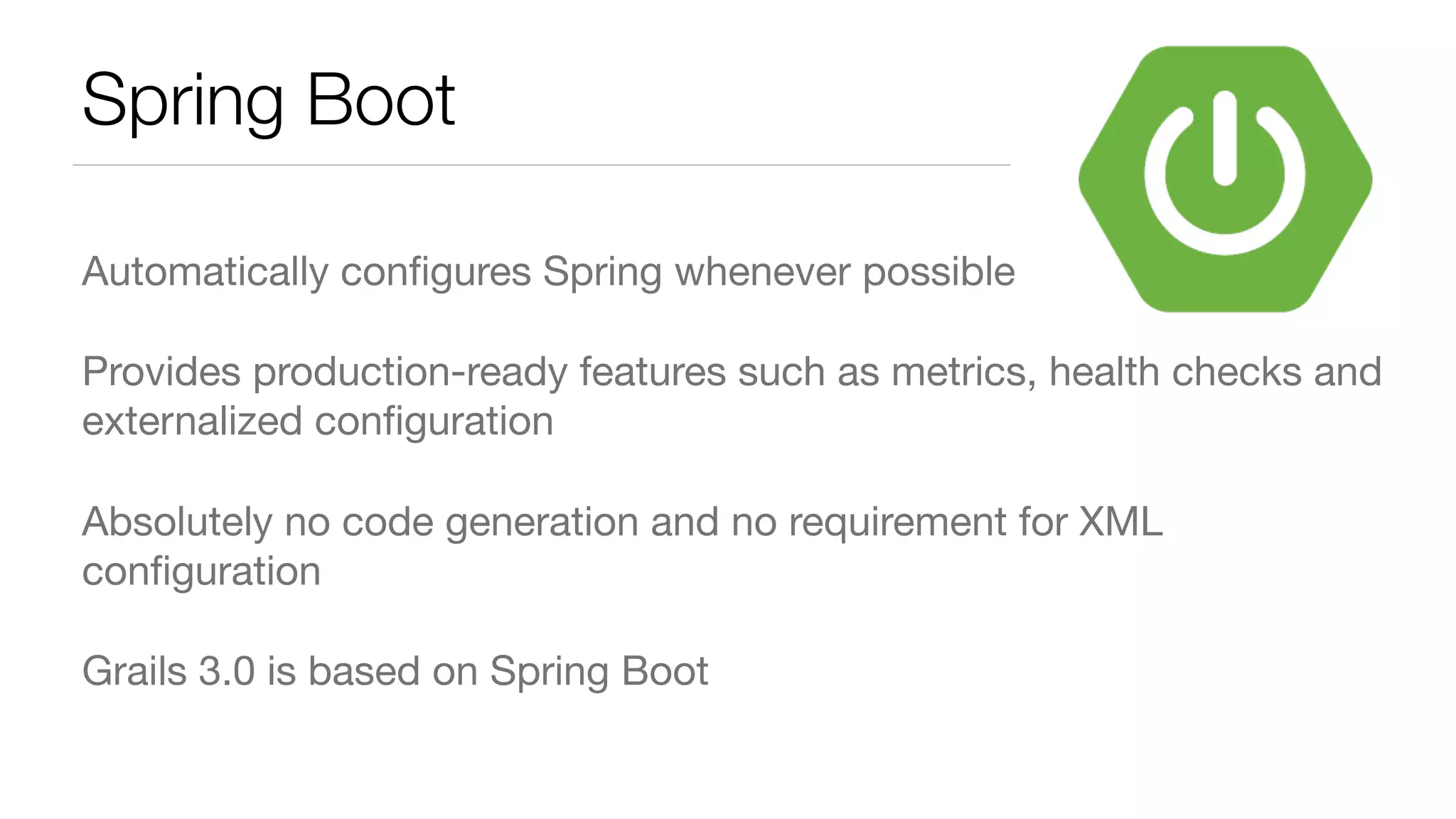 Spring Boot

Automatically configures Spring whenever possible

Provides production-ready features such as metrics, health checks and externalized configuration

Absolutely no code generation and no requirement for XML configuration

Grails 3.0 is based on Spring Boot